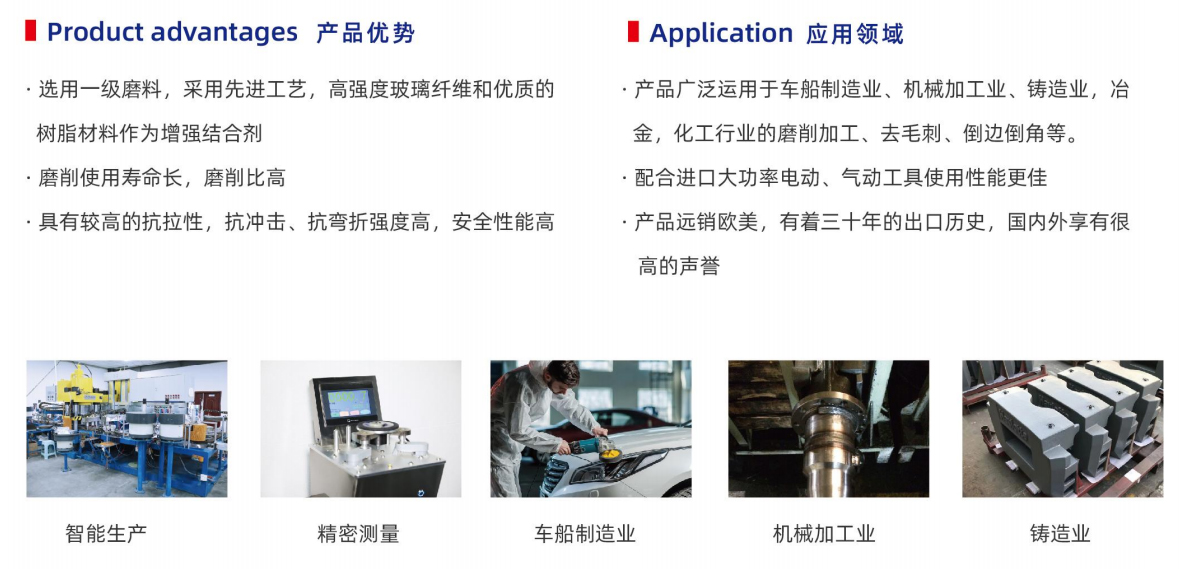 Product advantages 产品优势

· 选用一级磨料，采用先进工艺，高强度玻璃纤维和优质的树脂材料作为增强结合剂

· 磨削使用寿命长，磨削比高

· 具有较高的抗拉性，抗冲击、抗弯折强度高，安全性能高

Application 应用领域

· 产品广泛运用于车船制造业、机械加工业、铸造业，冶金，化工行业的磨削加工、去毛刺、倒边倒角等。

· 配合进口大功率电动、气动工具使用性能更佳

· 产品远销欧美，有着三十年的出口历史，国内外享有很高的声誉

智能生产

精密测量

车船制造业

机械加工业

铸造业